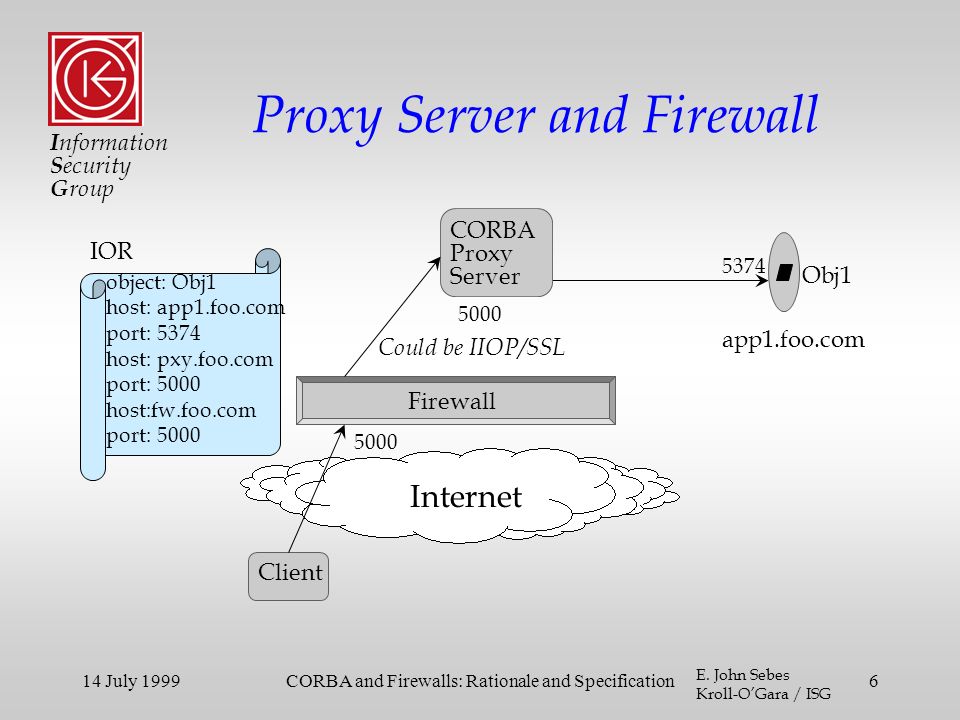 Information
Security
Group

Proxy Server and Firewall

IOR
object: Obj1
host: app1.foo.com
port: 5374
host: pxy.foo.com
port: 5000
host:fw.foo.com
port: 5000

CORBA
Proxy
Server

5000

Could be IIOP/SSL

5374

Obj1

app1.foo.com

Firewall

5000

Internet

Client

14 July 1999

CORBA and Firewalls: Rationale and Specification

E. John Sebes
Kroll-O'Gara / ISG

6